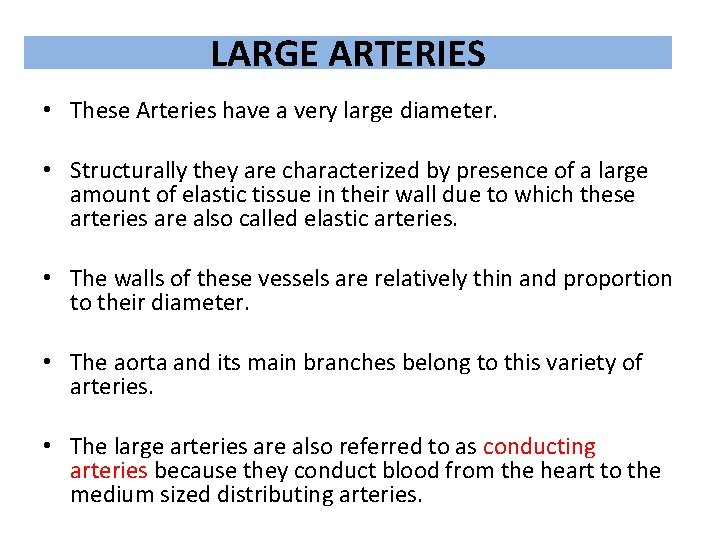 LARGE ARTERIES

• These Arteries have a very large diameter.

• Structurally they are characterized by presence of a large amount of elastic tissue in their wall due to which these arteries are also called elastic arteries.

• The walls of these vessels are relatively thin and proportion to their diameter.

• The aorta and its main branches belong to this variety of arteries.

• The large arteries are also referred to as conducting arteries because they conduct blood from the heart to the medium sized distributing arteries.